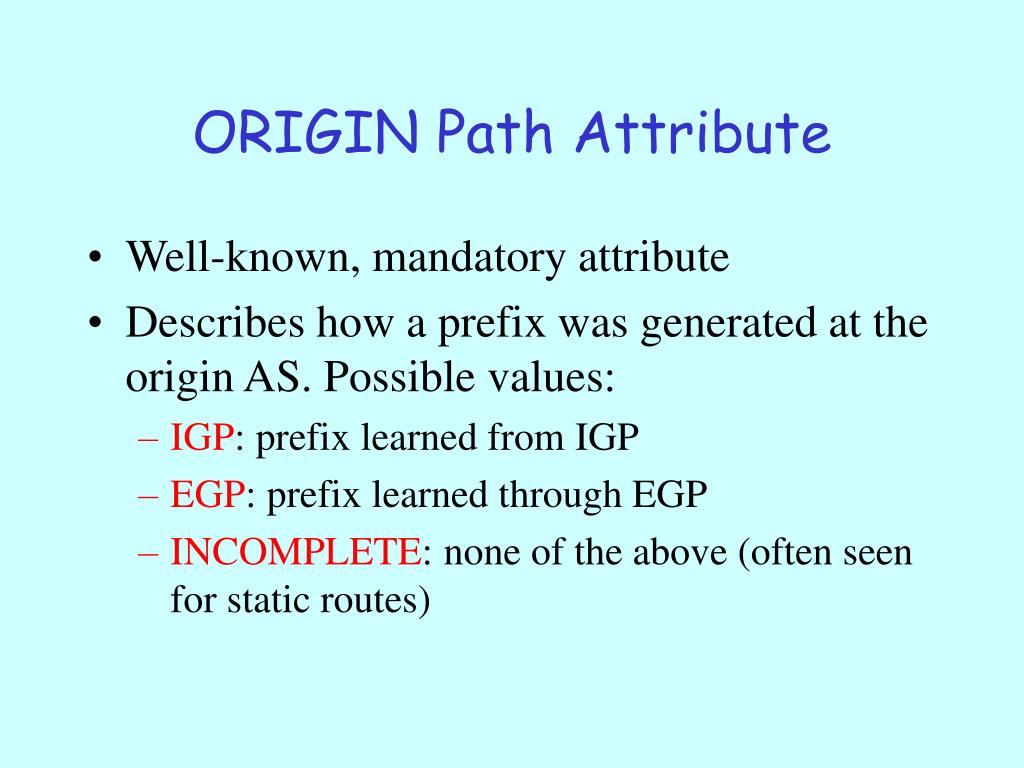 ORIGIN Path Attribute

• Well-known, mandatory attribute
• Describes how a prefix was generated at the origin AS. Possible values:
– IGP: prefix learned from IGP
– EGP: prefix learned through EGP
– INCOMPLETE: none of the above (often seen for static routes)